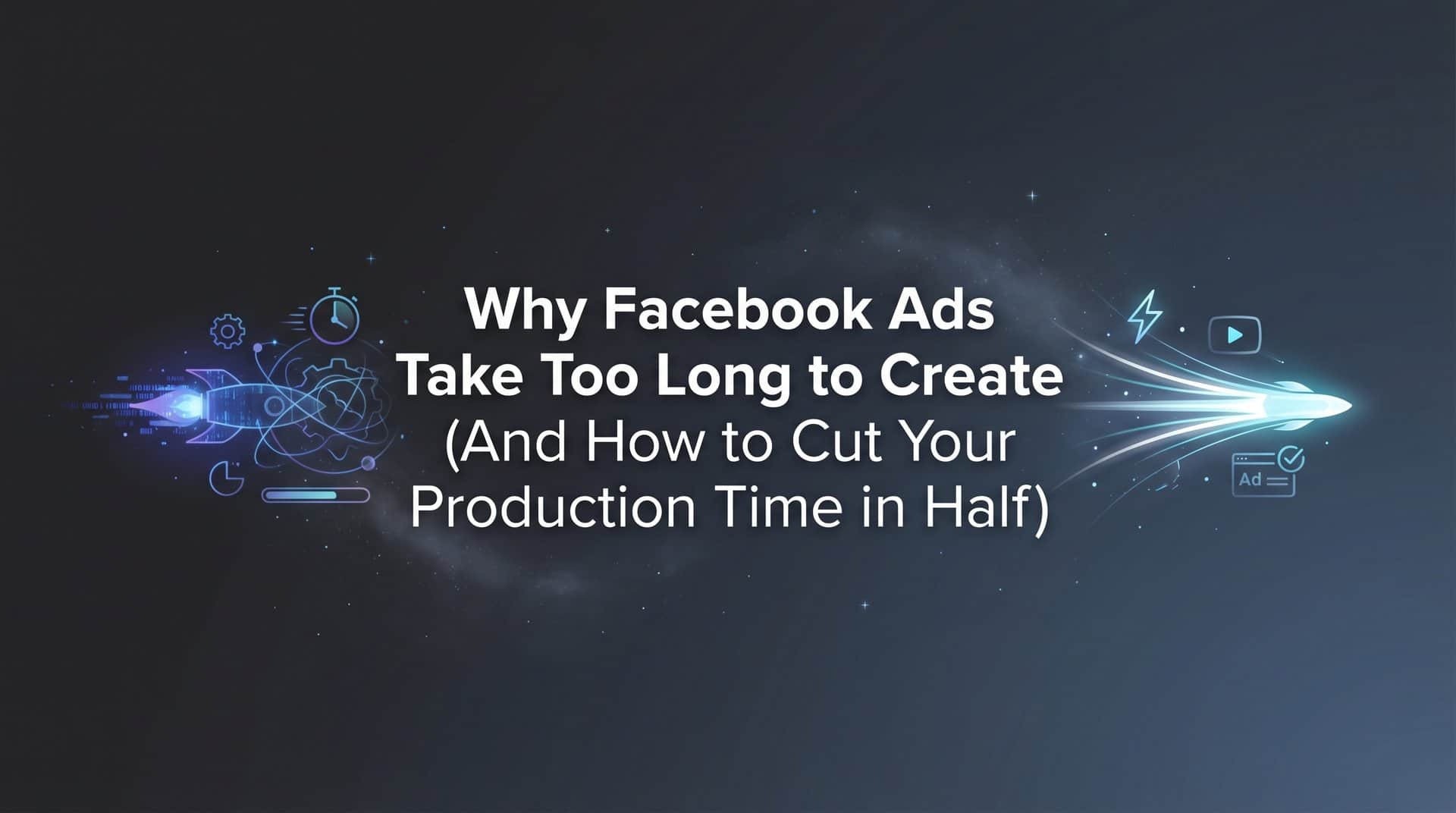 Why Facebook Ads Take Too Long to Create (And How to Cut Your Production Time in Half)

Ad